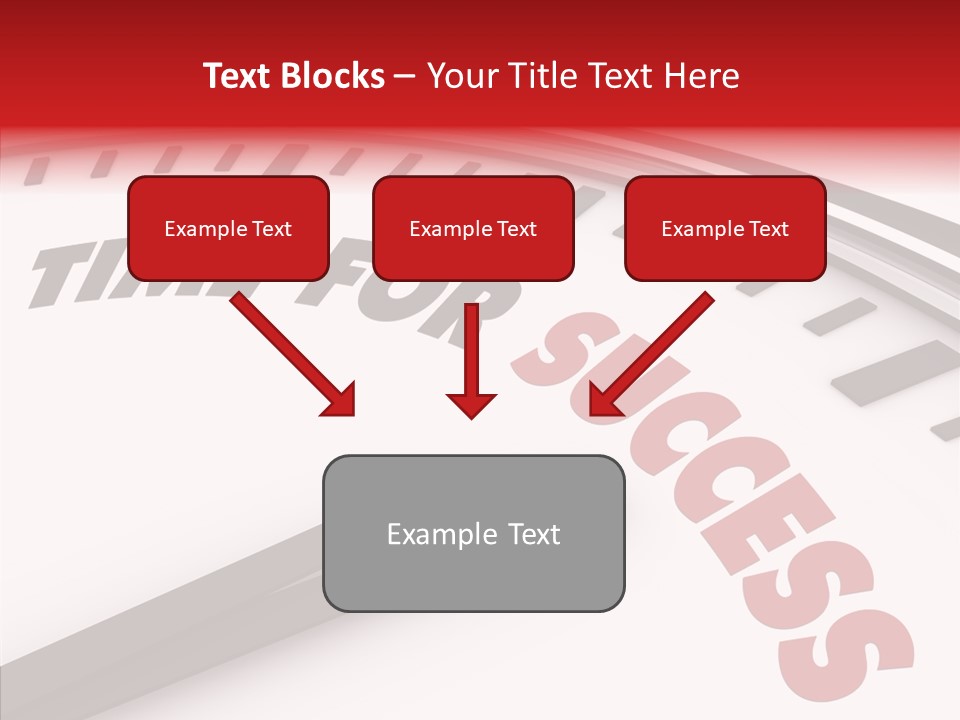 Text Blocks – Your Title Text Here

Example Text

Example Text

Example Text

Example Text

TIME FOR SUCCESS